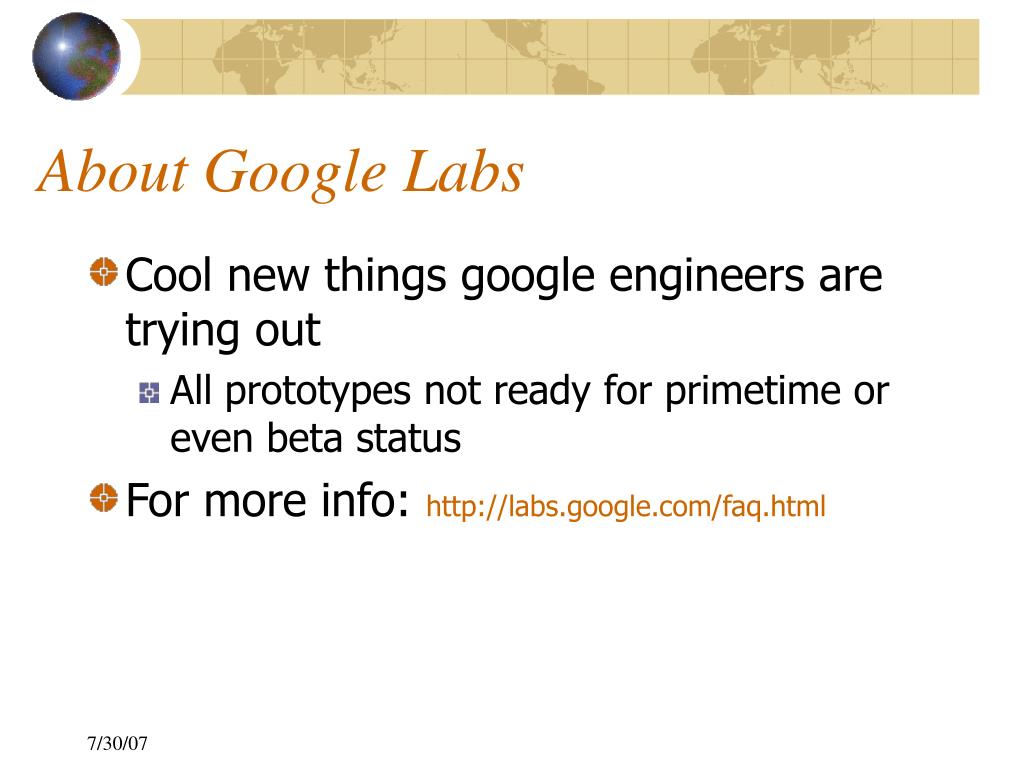 About Google Labs

Cool new things google engineers are trying out

All prototypes not ready for primetime or even beta status

For more info: http://labs.google.com/faq.html

7/30/07